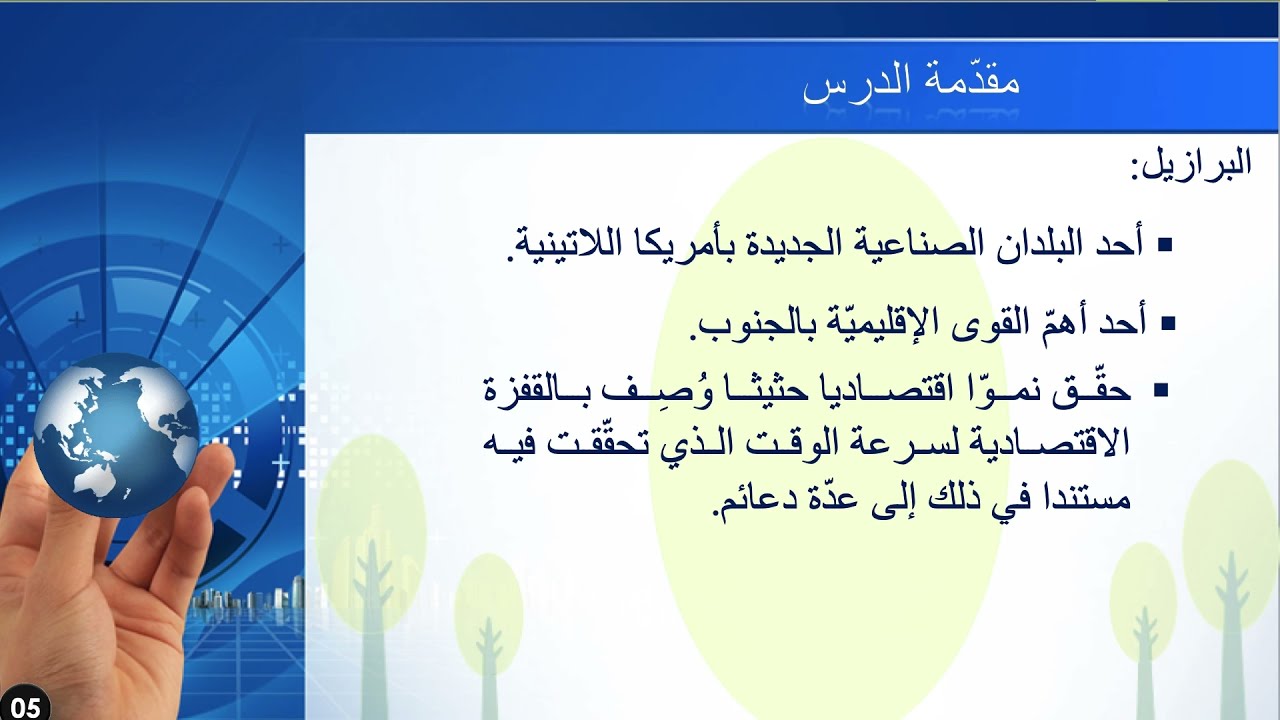 مقدّمة الدرس

البرازيل:

▪ أحد البلدان الصناعية الجديدة بأمريكا اللاتينية.

▪ أحد أهمّ القوى الإقليميّة بالجنوب.

▪ حقّق نموّا اقتصاديا حثيثا وُصِف بالقفزة الاقتصادية لسرعة الوقت الذي تحقّقت فيه مستندا في ذلك إلى عدّة دعائم.

05